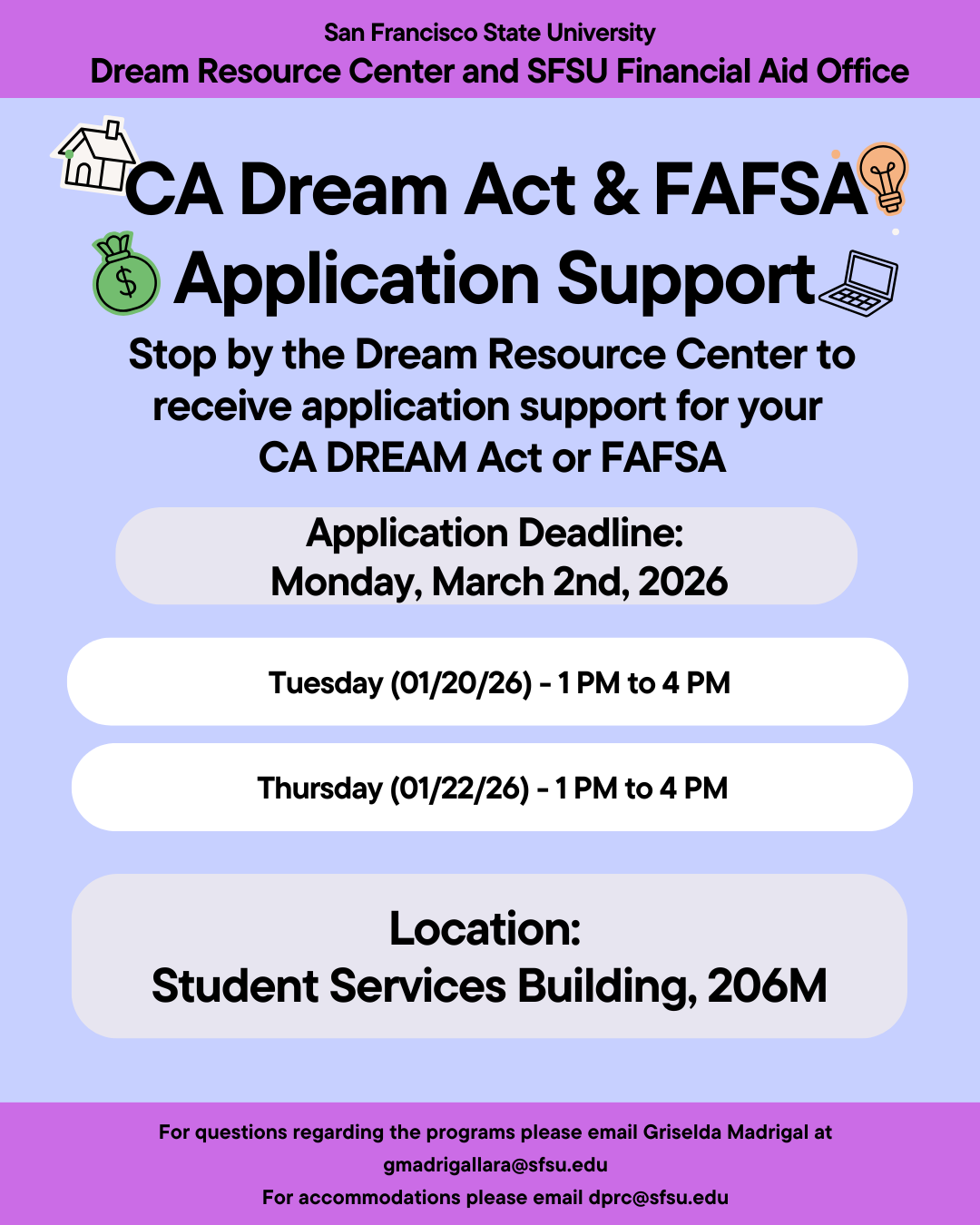 San Francisco State University
Dream Resource Center and SFSU Financial Aid Office

CA Dream Act & FAFSA
Application Support

Stop by the Dream Resource Center to receive application support for your CA DREAM Act or FAFSA

Application Deadline:
Monday, March 2nd, 2026

Tuesday (01/20/26) - 1 PM to 4 PM

Thursday (01/22/26) - 1 PM to 4 PM

Location:
Student Services Building, 206M

For questions regarding the programs please email Griselda Madrigal at gmadrigallara@sfsu.edu
For accommodations please email dprc@sfsu.edu